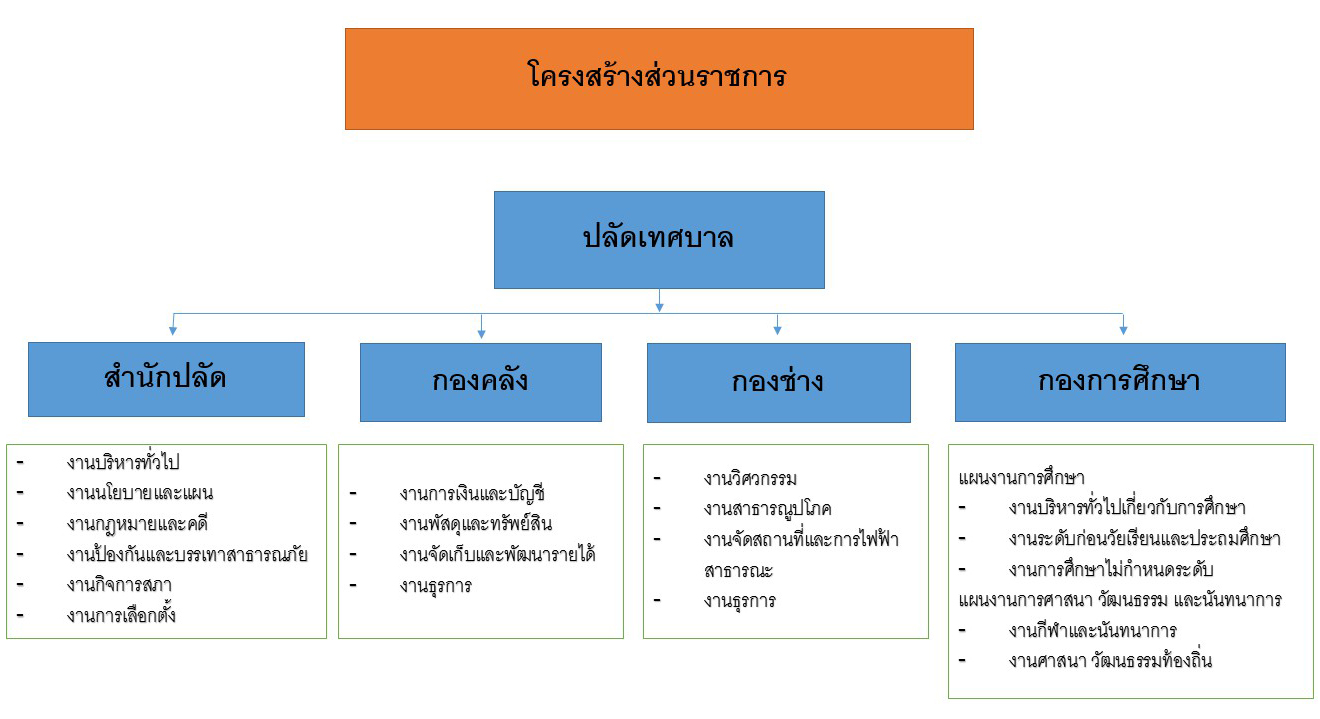 โครงสร้างส่วนราชการ

ปลัดเทศบาล

สำนักปลัด

- งานบริหารทั่วไป
- งานนโยบายและแผน
- งานกฎหมายและคดี
- งานป้องกันและบรรเทาสาธารณภัย
- งานกิจการสภา
- งานการเลือกตั้ง

กองคลัง

- งานการเงินและบัญชี
- งานพัสดุและทรัพย์สิน
- งานจัดเก็บและพัฒนารายได้
- งานธุรการ

กองช่าง

- งานวิศวกรรม
- งานสาธารณูปโภค
- งานจัดสถานที่และการไฟฟ้าสาธารณะ
- งานธุรการ

กองการศึกษา

แผนงานการศึกษา
- งานบริหารทั่วไปเกี่ยวกับการศึกษา
- งานระดับก่อนวัยเรียนและประถมศึกษา
- งานการศึกษาไม่กำหนดระดับ
แผนงานการศาสนา วัฒนธรรม และนันทนาการ
- งานกีฬาและนันทนาการ
- งานศาสนา วัฒนธรรมท้องถิ่น